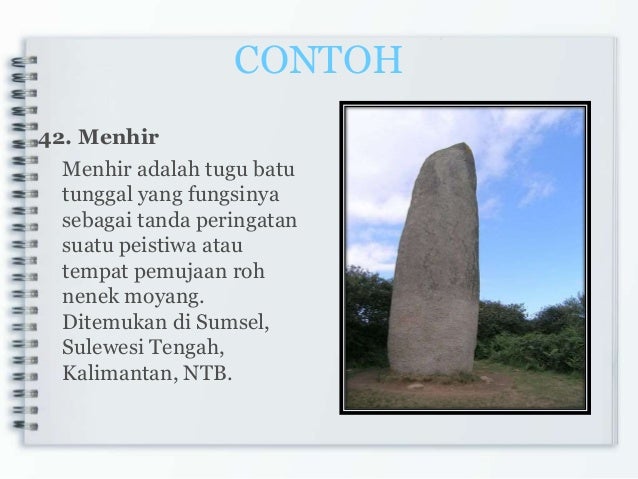 CONTOH

42. Menhir

Menhir adalah tugu batu tunggal yang fungsinya sebagai tanda peringatan suatu peistiwa atau tempat pemujaan roh nenek moyang. Ditemukan di Sumsel, Sulewesi Tengah, Kalimantan, NTB.